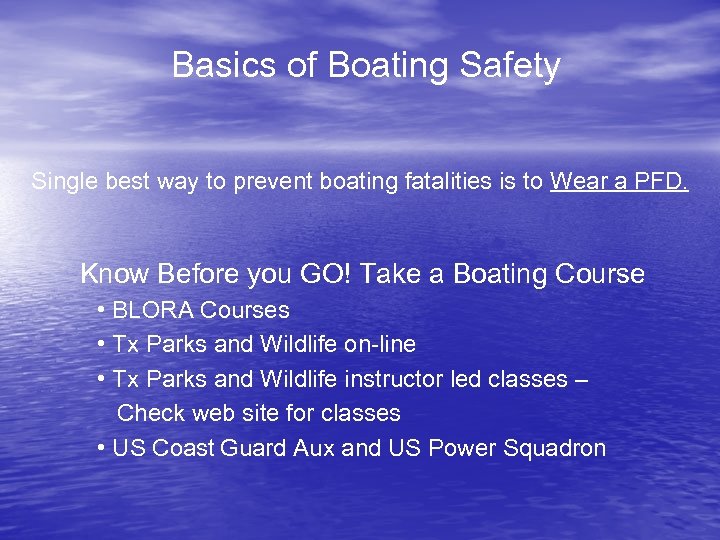 Basics of Boating Safety

Single best way to prevent boating fatalities is to Wear a PFD.

Know Before you GO! Take a Boating Course

• BLORA Courses
• Tx Parks and Wildlife on-line
• Tx Parks and Wildlife instructor led classes – Check web site for classes
• US Coast Guard Aux and US Power Squadron